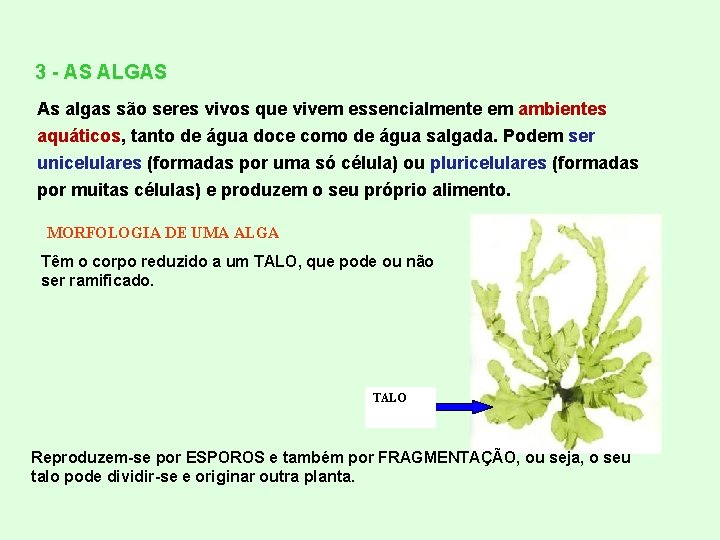 3 - AS ALGAS

As algas são seres vivos que vivem essencialmente em ambientes aquáticos, tanto de água doce como de água salgada. Podem ser unicelulares (formadas por uma só célula) ou pluricelulares (formadas por muitas células) e produzem o seu próprio alimento.

MORFOLOGIA DE UMA ALGA

Têm o corpo reduzido a um TALO, que pode ou não ser ramificado.

TALO

Reproduzem-se por ESPOROS e também por FRAGMENTAÇÃO, ou seja, o seu talo pode dividir-se e originar outra planta.